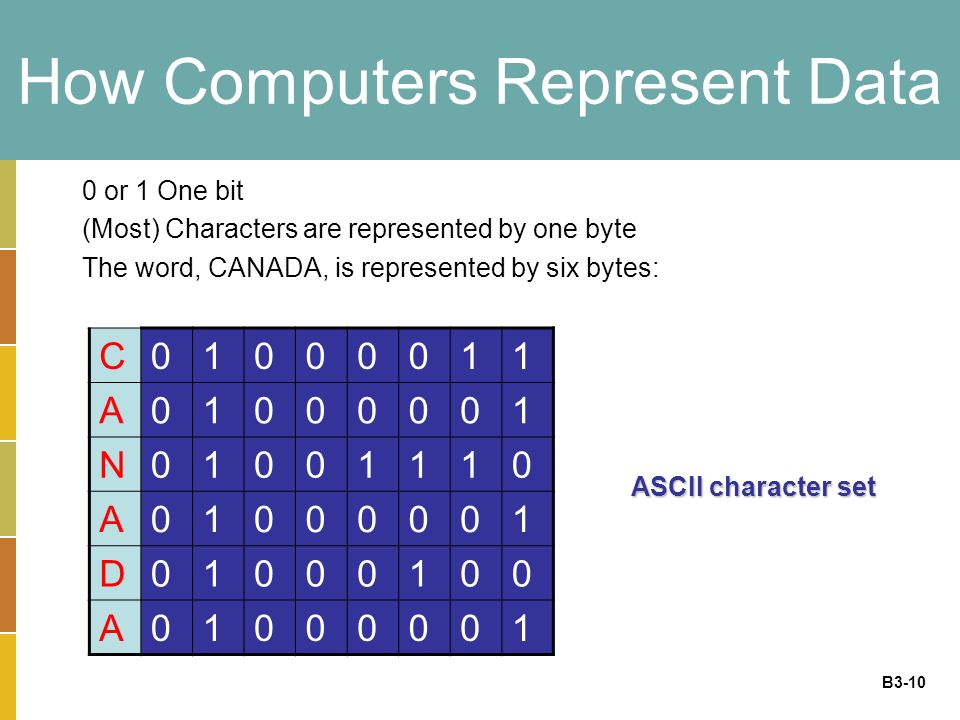 How Computers Represent Data

0 or 1 One bit

(Most) Characters are represented by one byte

The word, CANADA, is represented by six bytes:

| C | 0 | 1 | 0 | 0 | 0 | 0 | 1 | 1 |
|---|---|---|---|---|---|---|---|---|
| A | 0 | 1 | 0 | 0 | 0 | 0 | 0 | 1 |
| N | 0 | 1 | 0 | 0 | 1 | 1 | 1 | 0 |
| A | 0 | 1 | 0 | 0 | 0 | 0 | 0 | 1 |
| D | 0 | 1 | 0 | 0 | 0 | 1 | 0 | 0 |
| A | 0 | 1 | 0 | 0 | 0 | 0 | 0 | 1 |

ASCII character set

B3-10